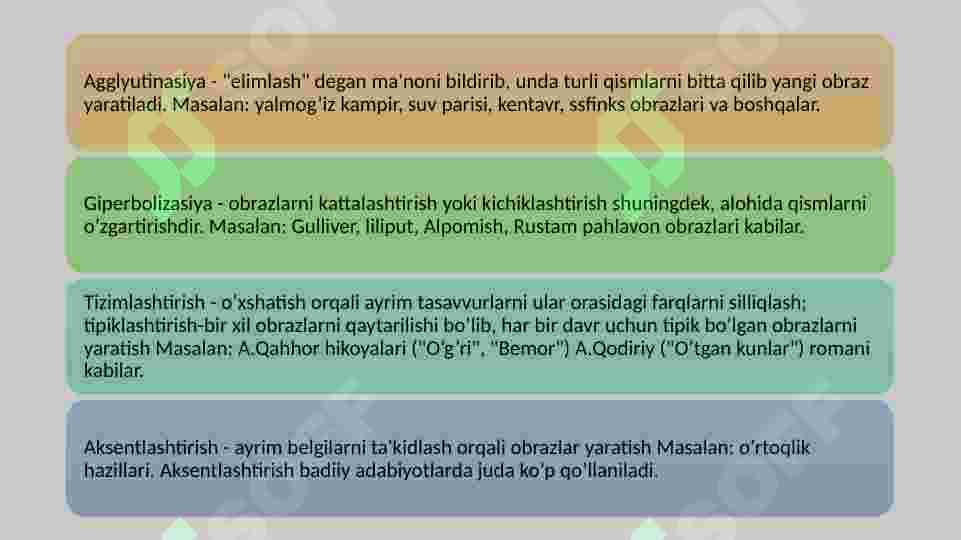 Agglyutinasiya - "elimlash" degan ma'noni bildirib, unda turli qismlarni bitta qilib yangi obraz yaratiladi. Masalan: yalmog'iz kampir, suv parisi, kentavr, ssfinks obrazlari va boshqalar.

Giperbolizasiya - obrazlarni kattalashtirish yoki kichiklashtirish shuningdek, alohida qismlarni o'zgartirishdir. Masalan: Gulliver, liliput, Alpomish, Rustam pahlavon obrazlari kabilar.

Tizimlashtirish - o'xshatish orqali ayrim tasavvurlarni ular orasidagi farqlarni silliqlash; tipiklashtirish-bir xil obrazlarni qaytarilishi bo'lib, har bir davr uchun tipik bo'lgan obrazlarni yaratish Masalan: A.Qahhor hikoyalari ("O'g'ri", "Bemor") A.Qodiriy ("O'tgan kunlar") romani kabilar.

Aksentlashtirish - ayrim belgilarni ta'kidlash orqali obrazlar yaratish Masalan: o'rtoqlik hazillari. Aksentlashtirish badiiy adabiyotlarda juda ko'p qo'llaniladi.